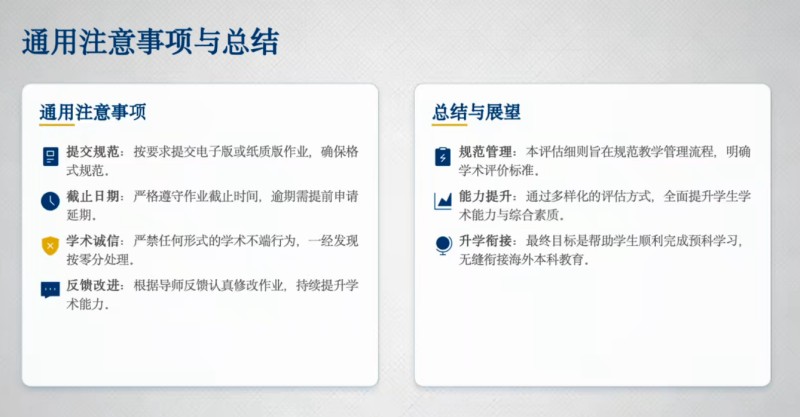 通用注意事项与总结

通用注意事项

提交规范：按要求提交电子版或纸质版作业，确保格式规范。

截止日期：严格遵守作业截止时间，逾期需提前申请延期。

学术诚信：严禁任何形式的学术不端行为，一经发现按零分处理。

反馈改进：根据导师反馈认真修改作业，持续提升学术能力。

总结与展望

规范管理：本评估细则旨在规范教学管理流程，明确学术评价标准。

能力提升：通过多样化的评估方式，全面提升学生学术能力与综合素质。

升学衔接：最终目标是帮助学生顺利完成预科学习，无缝衔接海外本科教育。